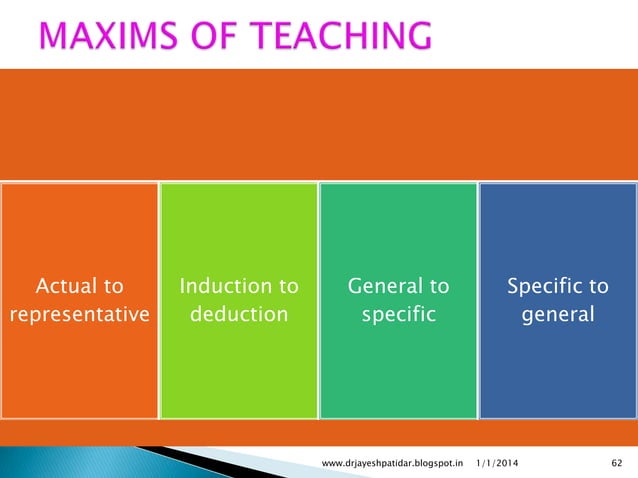 MAXIMS OF TEACHING

Actual to representative

Induction to deduction

General to specific

Specific to general

www.drjayeshpatidar.blogspot.in 1/1/2014 62